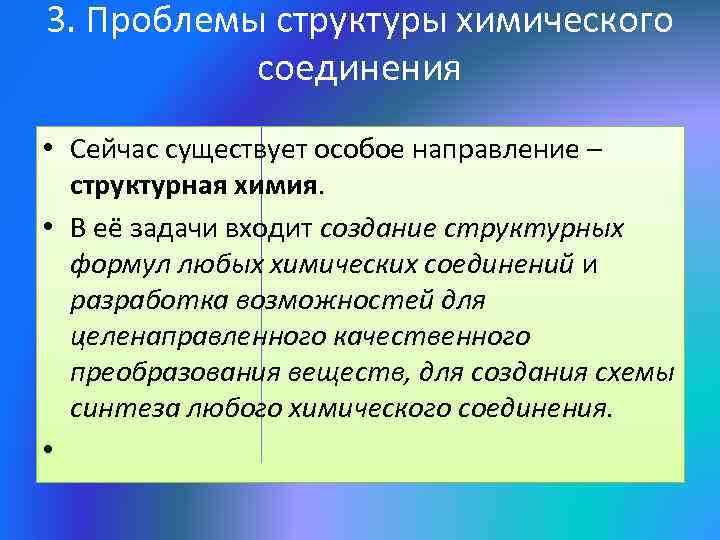 3. Проблемы структуры химического соединения

• Сейчас существует особое направление – структурная химия.

• В её задачи входит создание структурных формул любых химических соединений и разработка возможностей для целенаправленного качественного преобразования веществ, для создания схемы синтеза любого химического соединения.

•